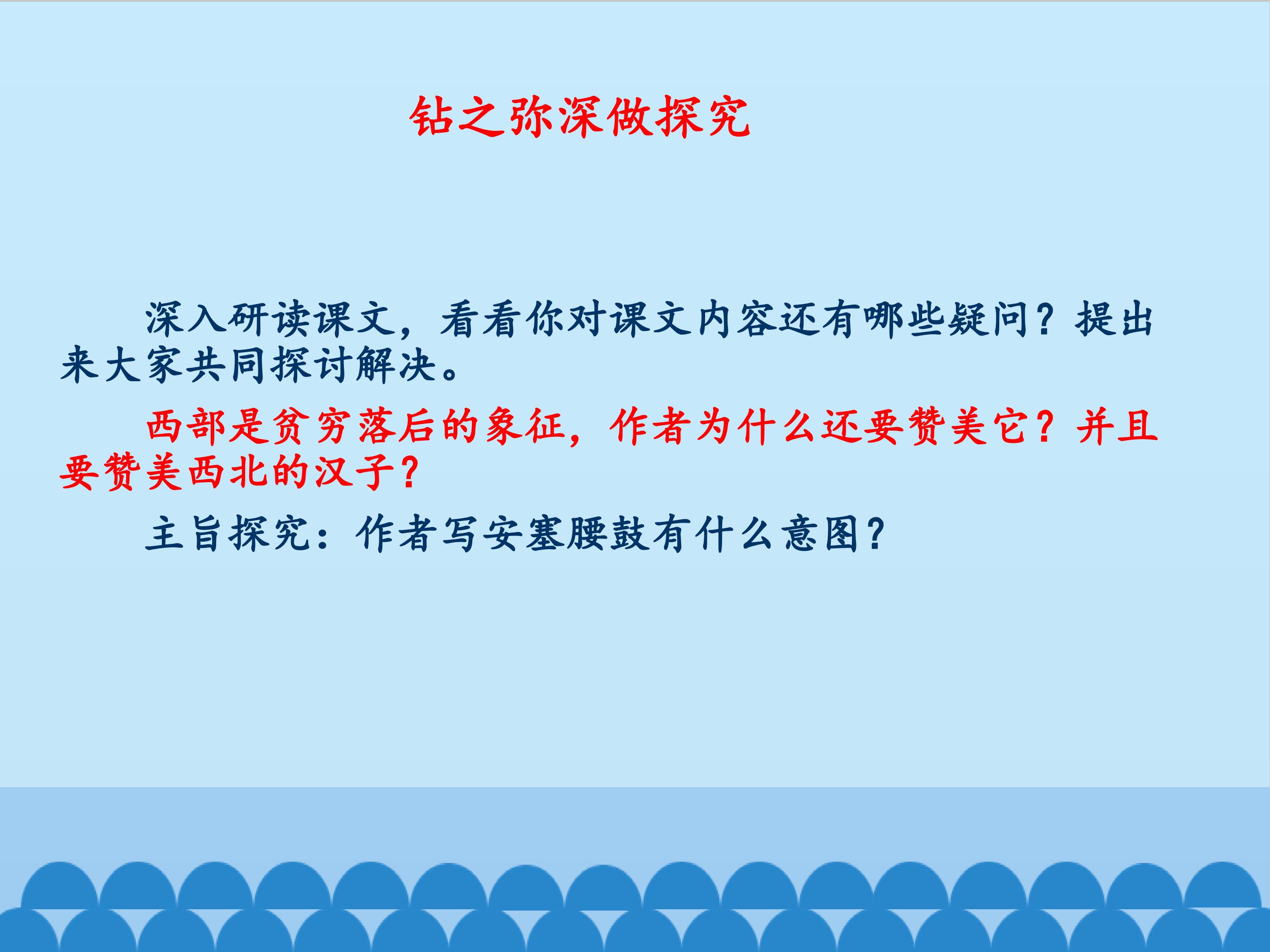 钻之弥深做探究

深入研读课文，看看你对课文内容还有哪些疑问？提出来大家共同探讨解决。

西部是贫穷落后的象征，作者为什么还要赞美它？并且要赞美西北的汉子？

主旨探究：作者写安塞腰鼓有什么意图？